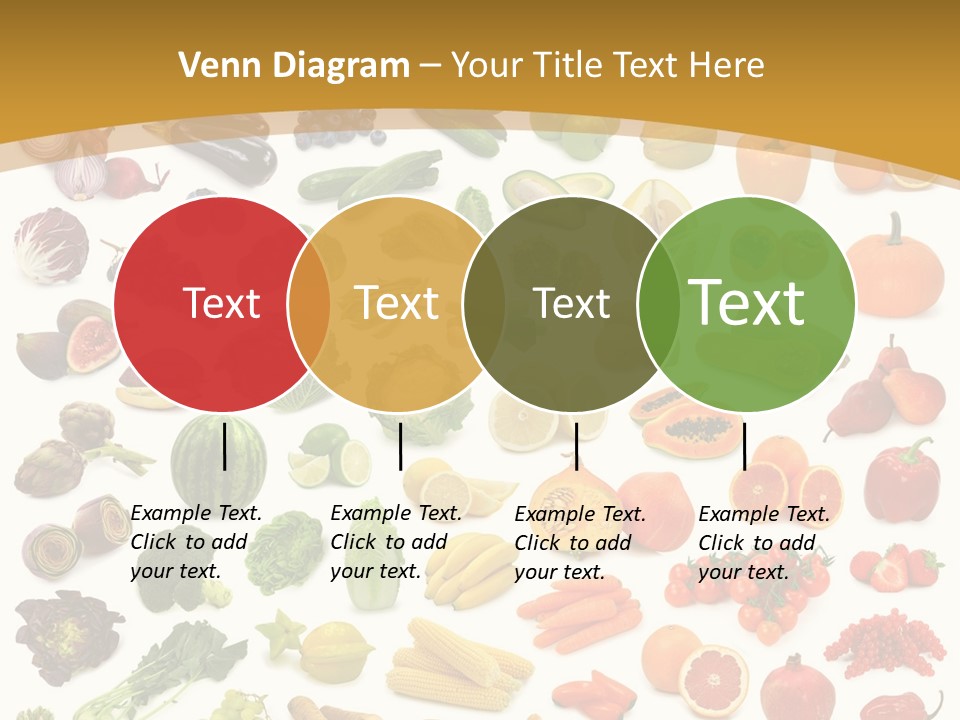 Venn Diagram – Your Title Text Here

Text

Text

Text

Text

Example Text. Click to add your text.

Example Text. Click to add your text.

Example Text. Click to add your text.

Example Text. Click to add your text.